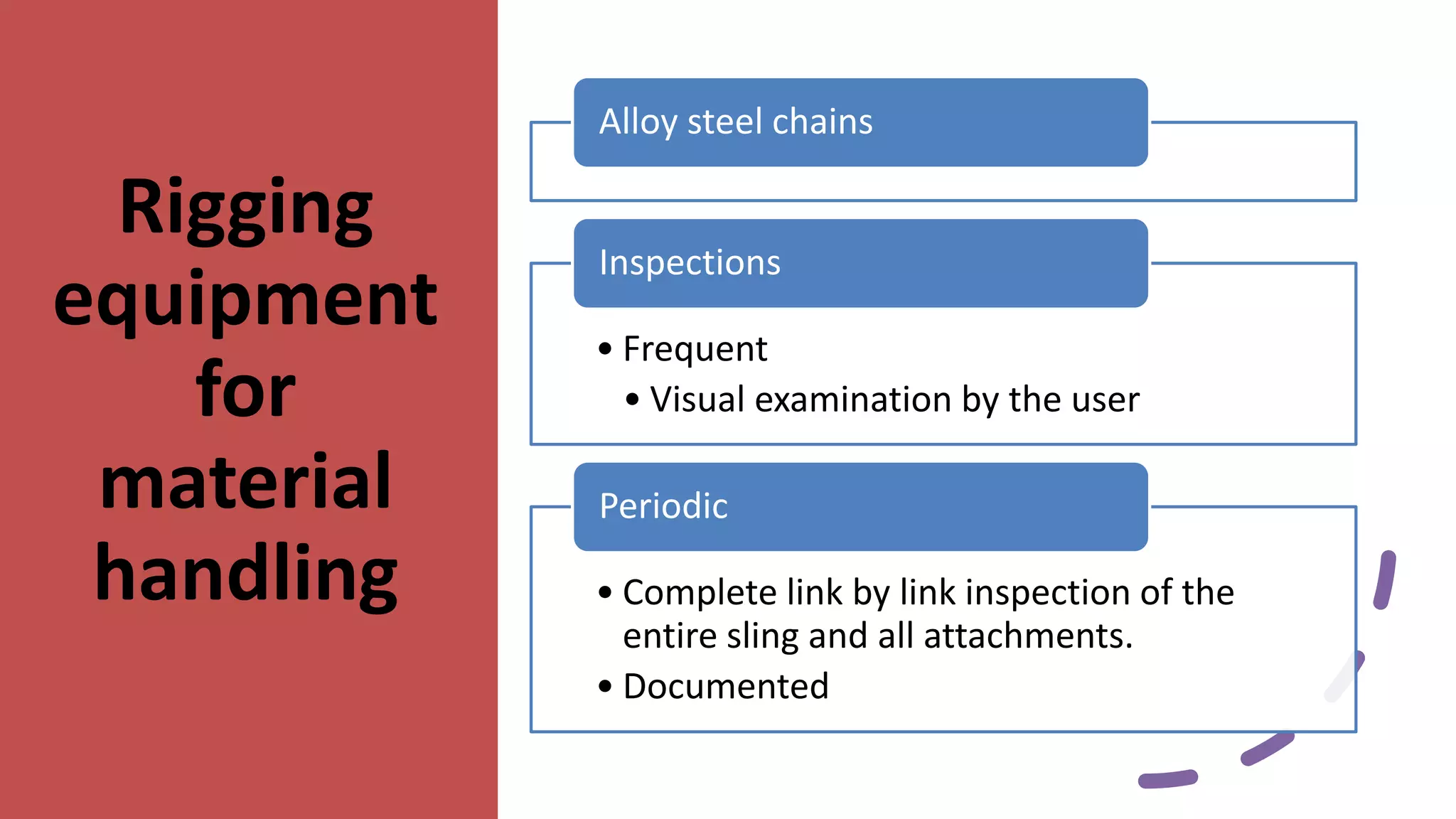 Rigging equipment for material handling

Alloy steel chains

Inspections

• Frequent
  • Visual examination by the user

Periodic

• Complete link by link inspection of the entire sling and all attachments.
• Documented